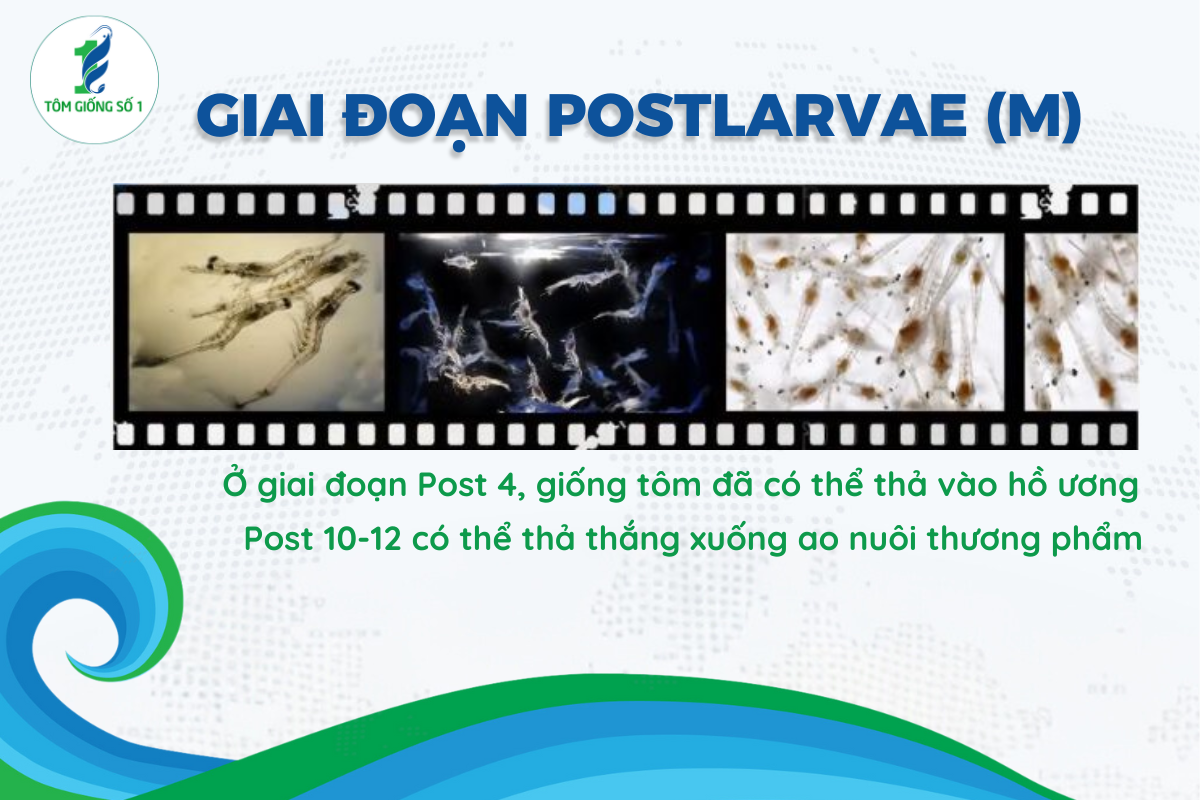 TÔM GIỐNG SỐ 1

GIAI ĐOẠN POSTLARVAE (M)

Ở giai đoạn Post 4, giống tôm đã có thể thả vào hồ ương
Post 10-12 có thể thả thẳng xuống ao nuôi thương phẩm